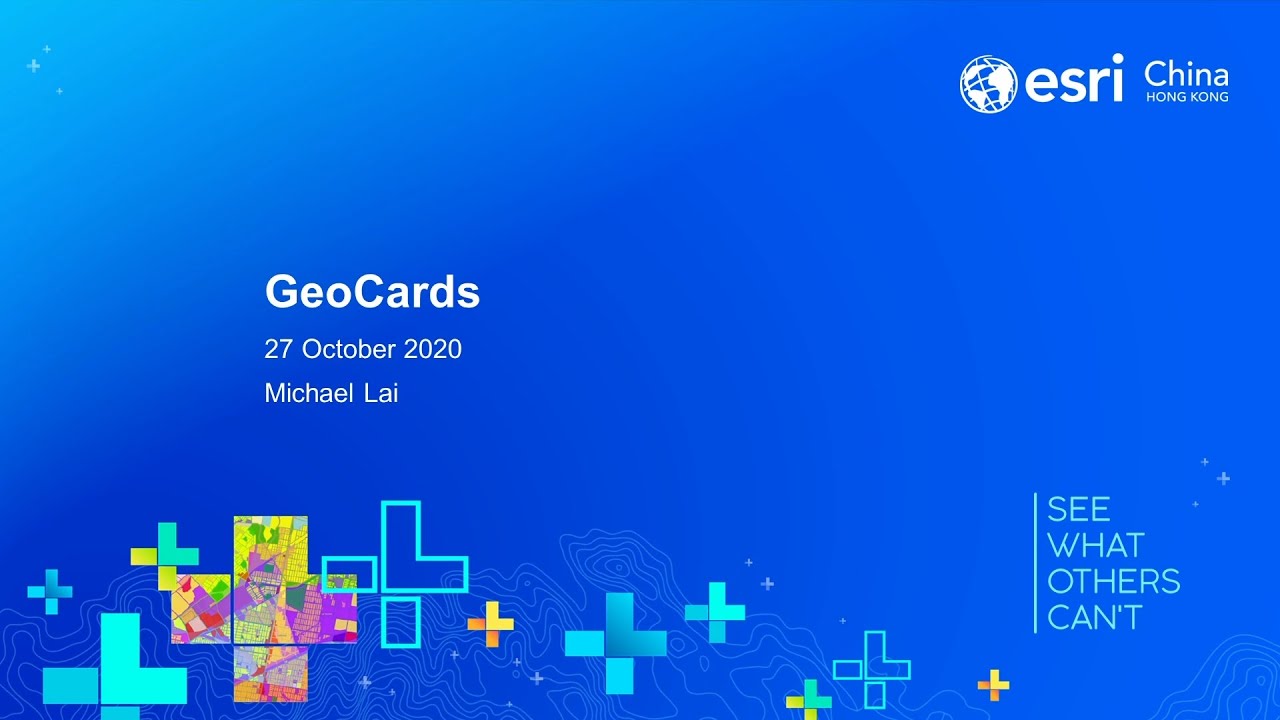 esri China HONG KONG

GeoCards

27 October 2020

Michael Lai

SEE WHAT OTHERS CAN'T